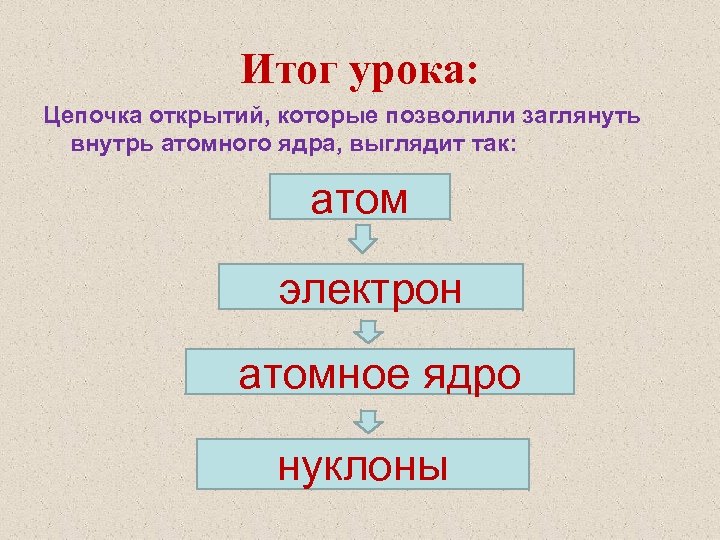 Итог урока:

Цепочка открытий, которые позволили заглянуть внутрь атомного ядра, выглядит так:

атом

электрон

атомное ядро

нуклоны